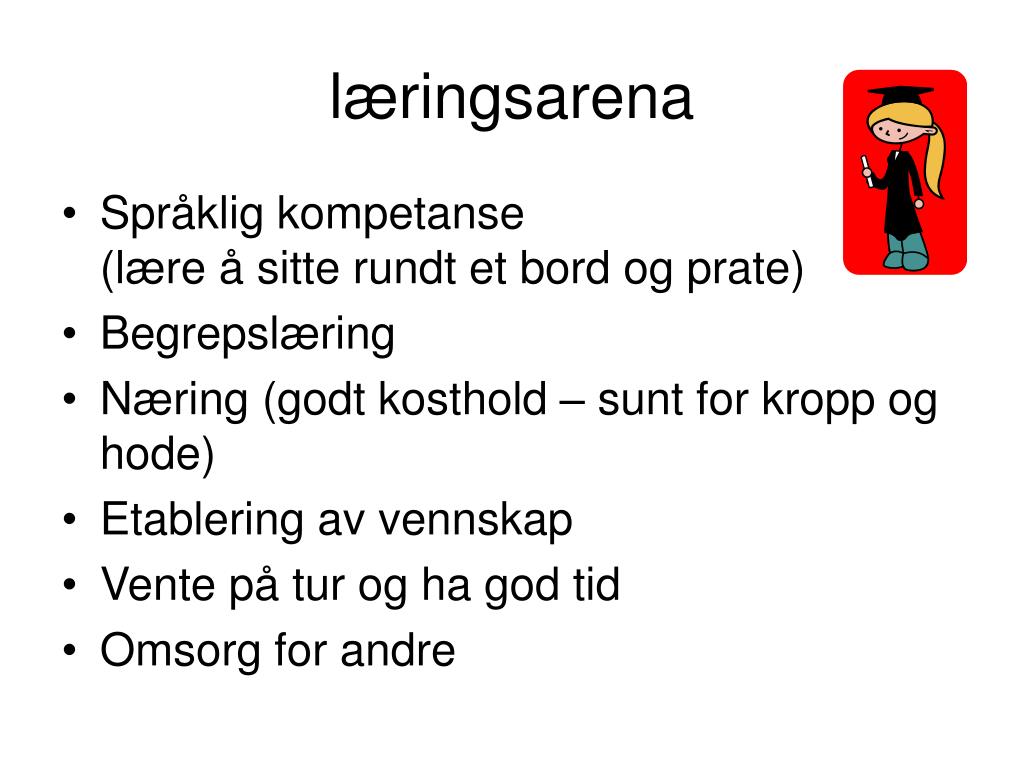 læringsarena

• Språklig kompetanse
(lære å sitte rundt et bord og prate)
• Begrepslæring
• Næring (godt kosthold – sunt for kropp og hode)
• Etablering av vennskap
• Vente på tur og ha god tid
• Omsorg for andre